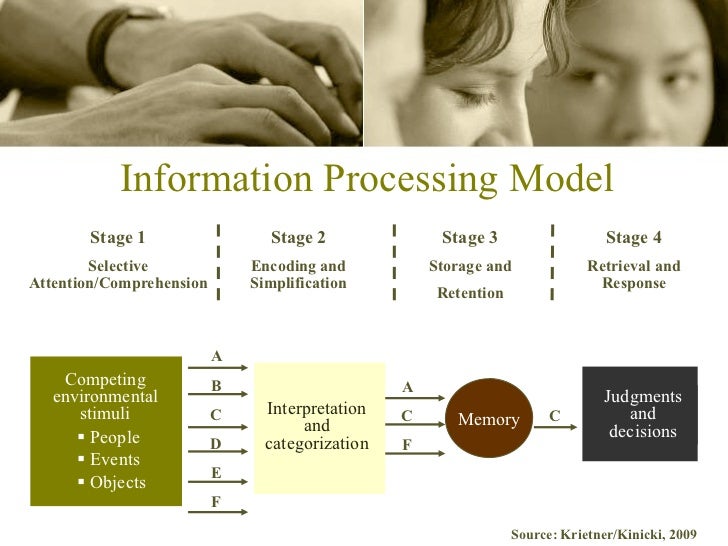 Information Processing Model

Stage 1
Selective Attention/Comprehension

Stage 2
Encoding and Simplification

Stage 3
Storage and Retention

Stage 4
Retrieval and Response

Competing environmental stimuli
▪ People
▪ Events
▪ Objects

A
B
C
D
E
F

Interpretation and categorization

A
C
F

Memory

C

Judgments and decisions

Source: Krietner/Kinicki, 2009